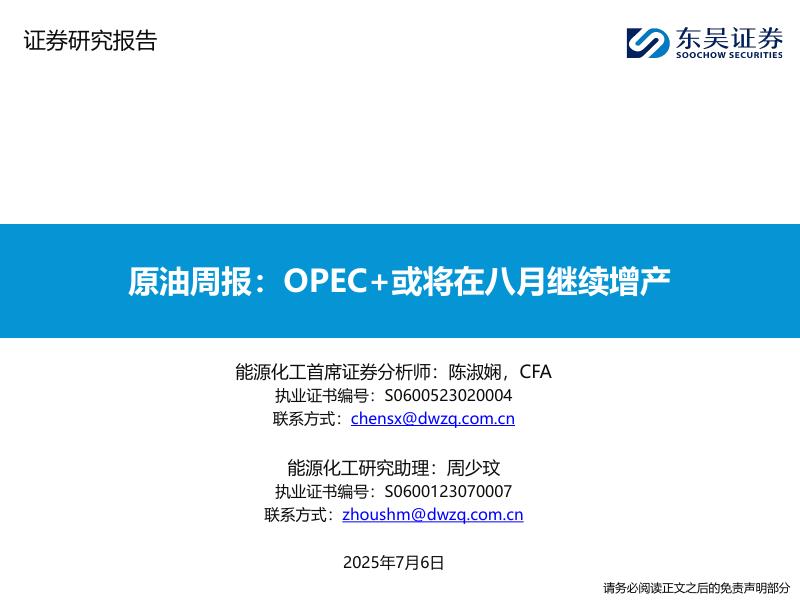 证券研究报告

东吴证券
SOOCHOW SECURITIES

原油周报：OPEC+或将在八月继续增产

能源化工首席证券分析师：陈淑娴，CFA
执业证书编号：S0600523020004
联系方式：chensx@dwzq.com.cn

能源化工研究助理：周少玟
执业证书编号：S0600123070007
联系方式：zhoushm@dwzq.com.cn

2025年7月6日

请务必阅读正文之后的免责声明部分